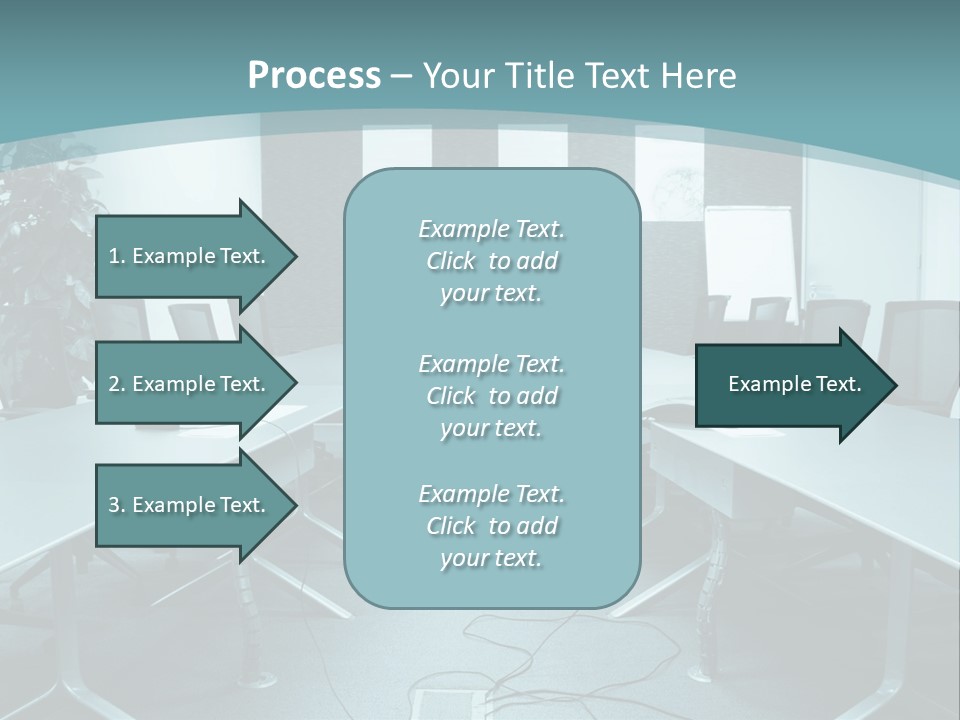 Process – Your Title Text Here

1. Example Text.

2. Example Text.

3. Example Text.

Example Text. Click to add your text.

Example Text. Click to add your text.

Example Text. Click to add your text.

Example Text.